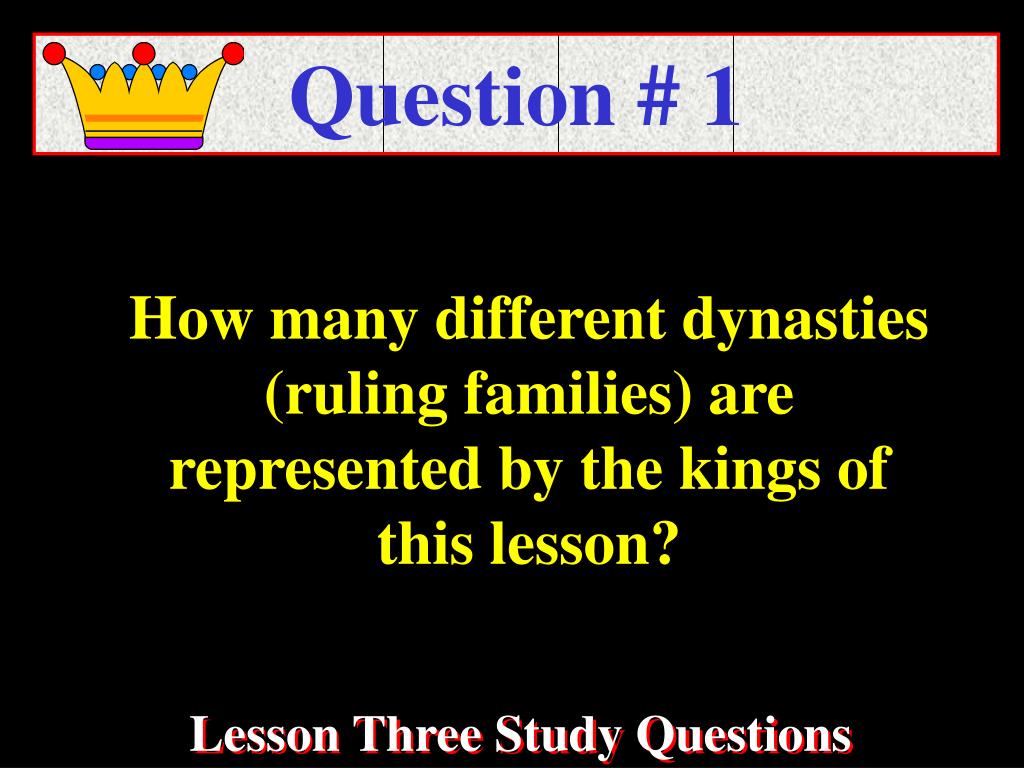 Question # 1

How many different dynasties (ruling families) are represented by the kings of this lesson?

Lesson Three Study Questions